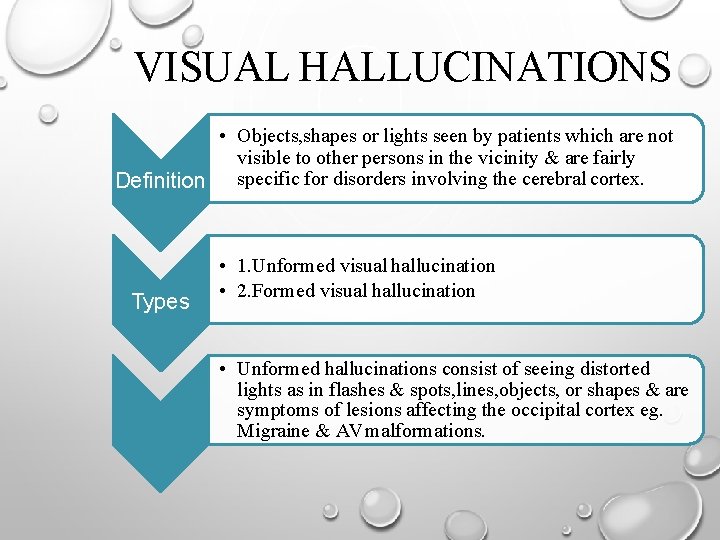 VISUAL HALLUCINATIONS

Definition

• Objects,shapes or lights seen by patients which are not visible to other persons in the vicinity & are fairly specific for disorders involving the cerebral cortex.

Types

• 1.Unformed visual hallucination
• 2.Formed visual hallucination

• Unformed hallucinations consist of seeing distorted lights as in flashes & spots,lines,objects, or shapes & are symptoms of lesions affecting the occipital cortex eg. Migraine & AV malformations.